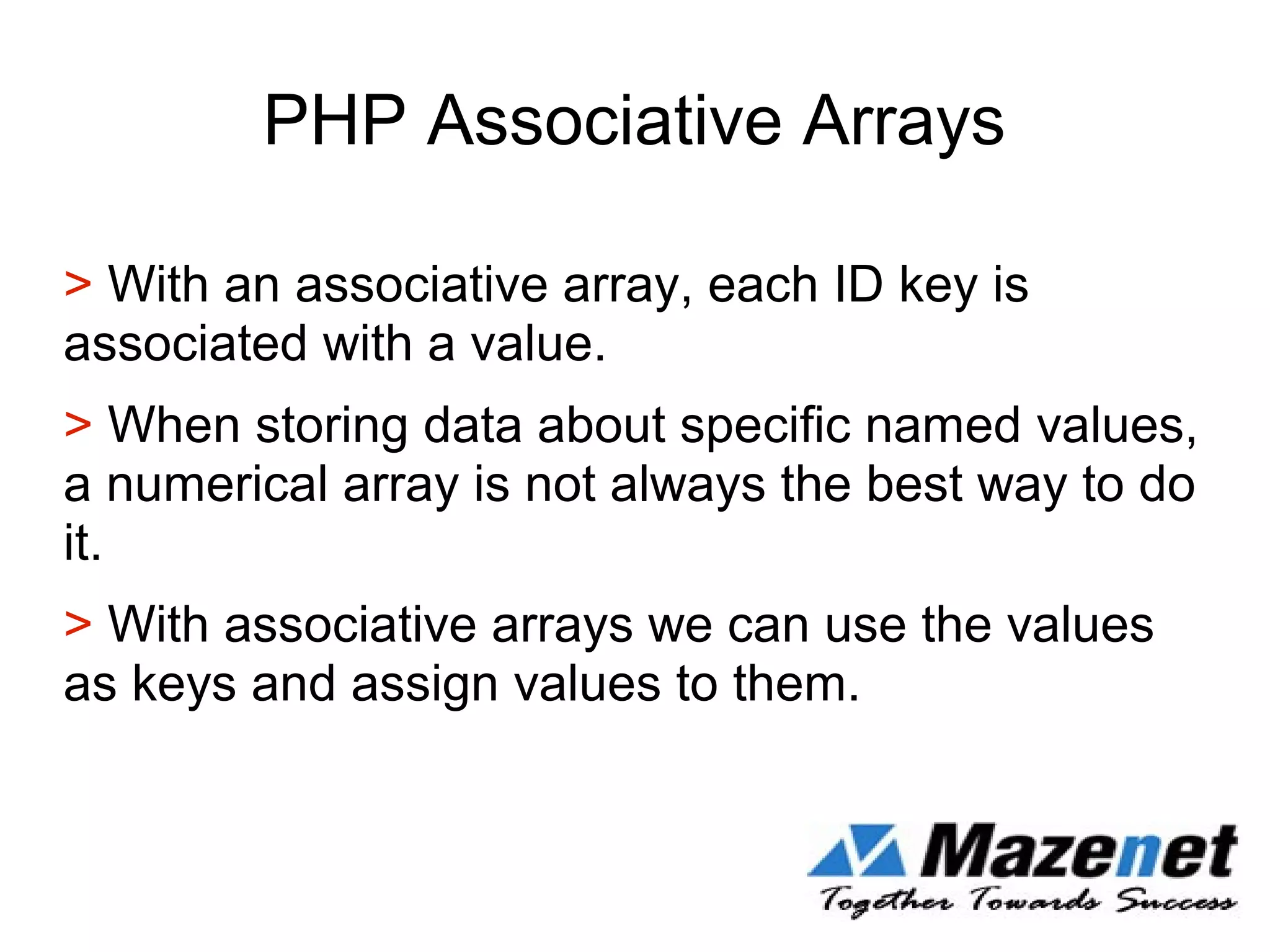 PHP Associative Arrays

> With an associative array, each ID key is associated with a value.

> When storing data about specific named values, a numerical array is not always the best way to do it.

> With associative arrays we can use the values as keys and assign values to them.

Mazenet
Together Towards Success